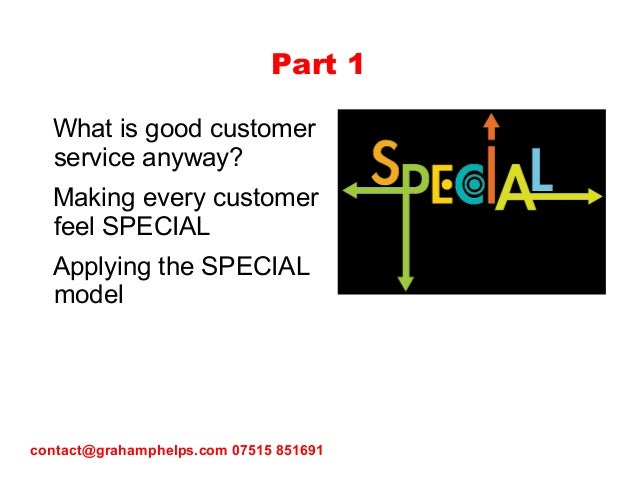 Part 1

What is good customer service anyway?

Making every customer feel SPECIAL

Applying the SPECIAL model

SPECIAL

contact@grahamphelps.com 07515 851691